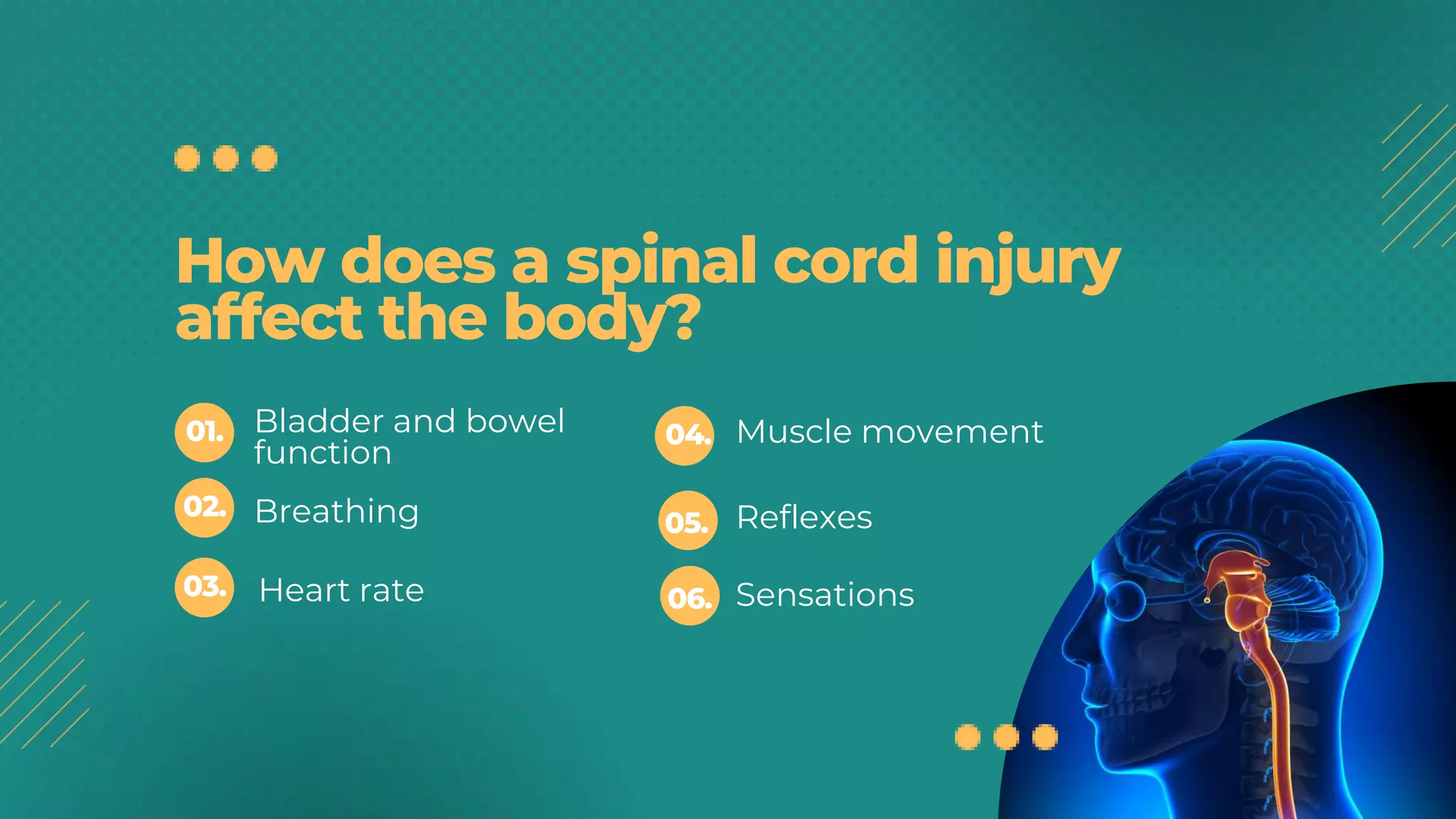 How does a spinal cord injury affect the body?

01. Bladder and bowel function

02. Breathing

03. Heart rate

04. Muscle movement

05. Reflexes

06. Sensations